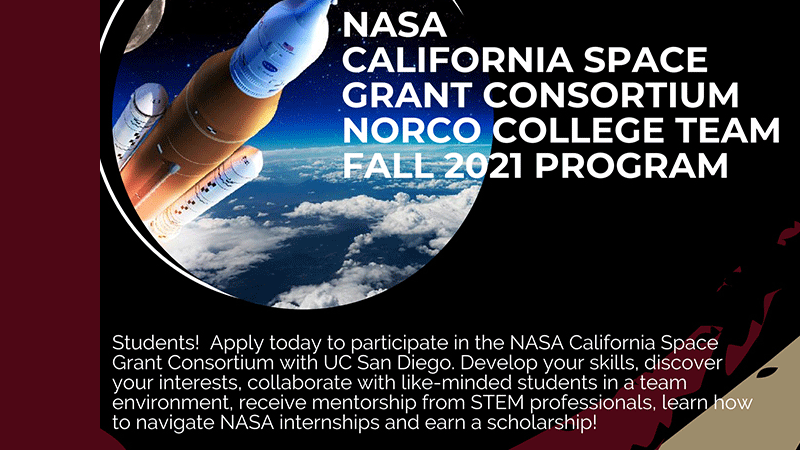 NASA
CALIFORNIA SPACE GRANT CONSORTIUM
NORCO COLLEGE TEAM
FALL 2021 PROGRAM

Students! Apply today to participate in the NASA California Space Grant Consortium with UC San Diego. Develop your skills, discover your interests, collaborate with like-minded students in a team environment, receive mentorship from STEM professionals, learn how to navigate NASA internships and earn a scholarship!